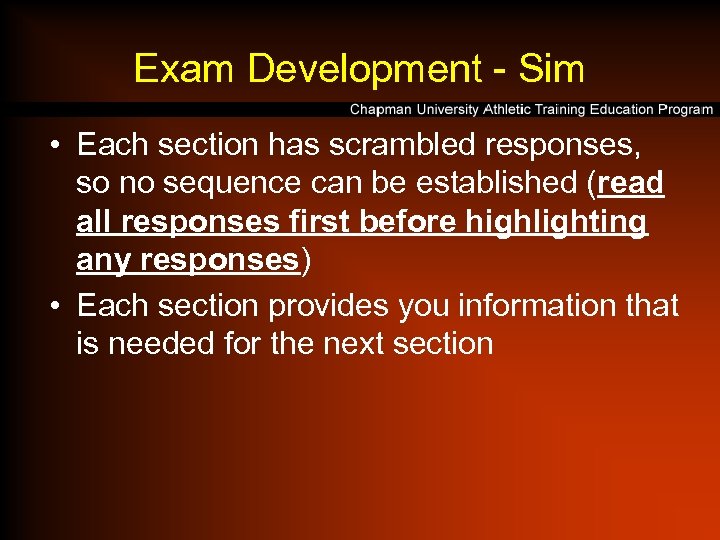 Exam Development - Sim

Chapman University Athletic Training Education Program

• Each section has scrambled responses, so no sequence can be established (read all responses first before highlighting any responses)

• Each section provides you information that is needed for the next section